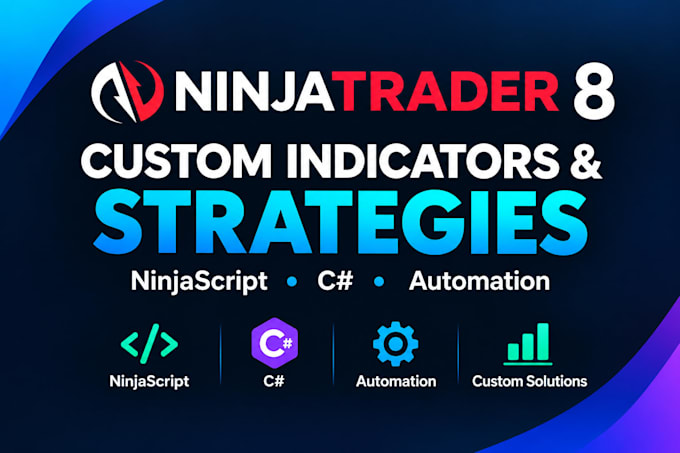 NINJATRADER 8

CUSTOM INDICATORS &
STRATEGIES

NinjaScript • C# • Automation

</>
NinjaScript

C#
C#

Automation

Custom Solutions